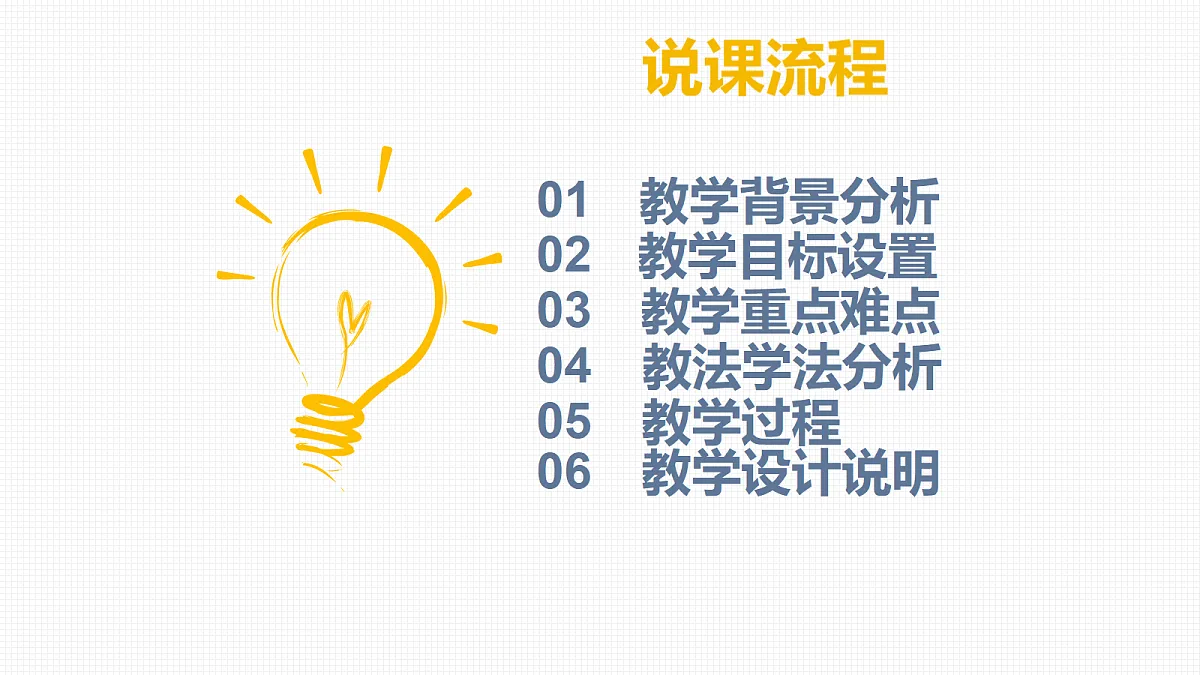 说课流程

01 教学背景分析
02 教学目标设置
03 教学重点难点
04 教法学法分析
05 教学过程
06 教学设计说明